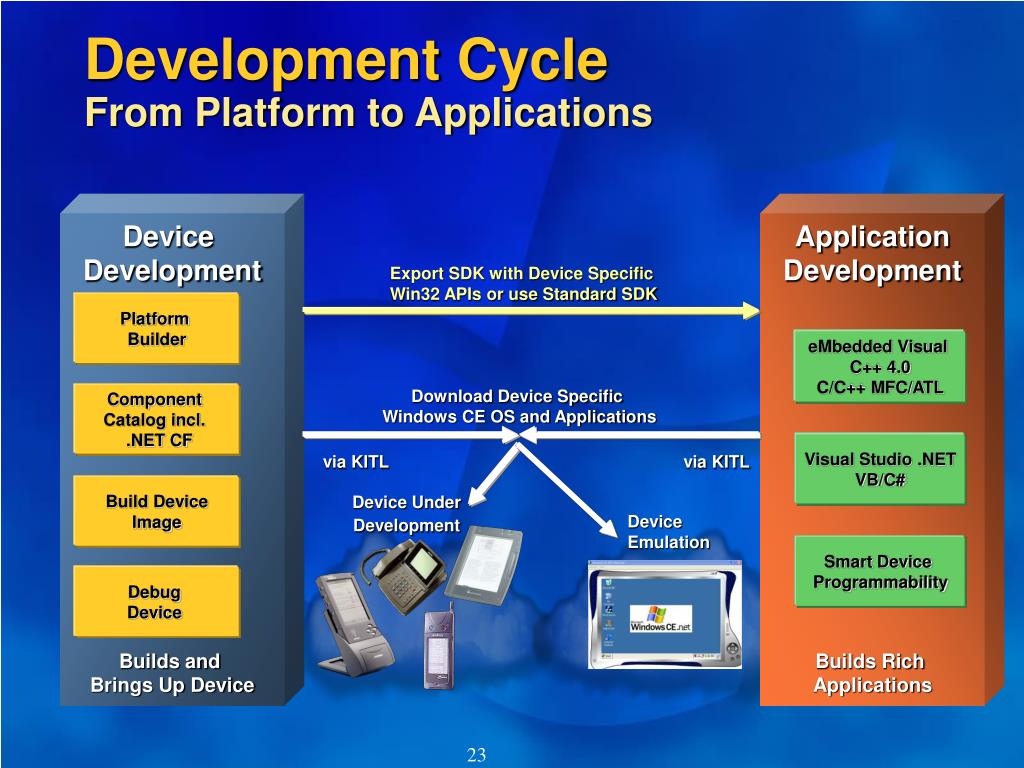 Development Cycle
From Platform to Applications

Device Development

Platform Builder

Component Catalog incl. .NET CF

Build Device Image

Debug Device

Builds and Brings Up Device

Export SDK with Device Specific Win32 APIs or use Standard SDK

Download Device Specific Windows CE OS and Applications

via KITL

via KITL

Device Under Development

Device Emulation

Windows CE.net

Application Development

eMbedded Visual C++ 4.0 C/C++ MFC/ATL

Visual Studio .NET VB/C#

Smart Device Programmability

Builds Rich Applications

23